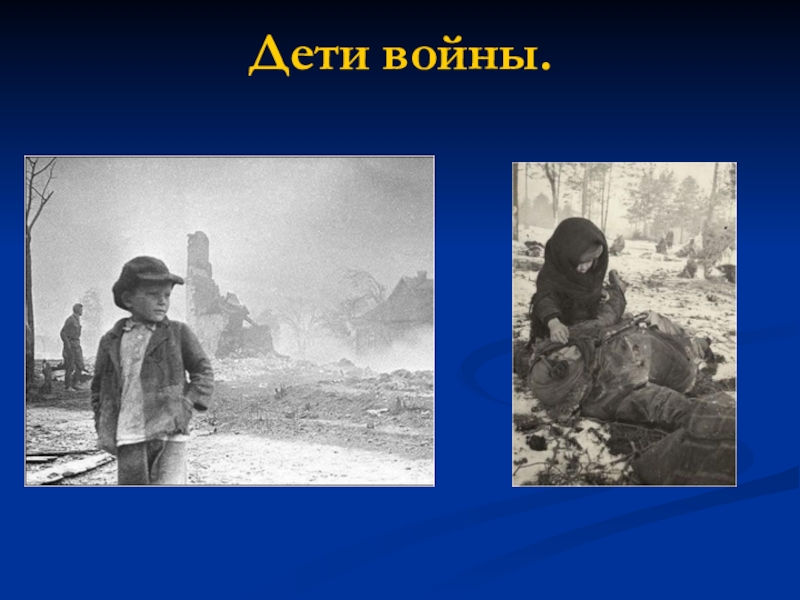 Дети войны.